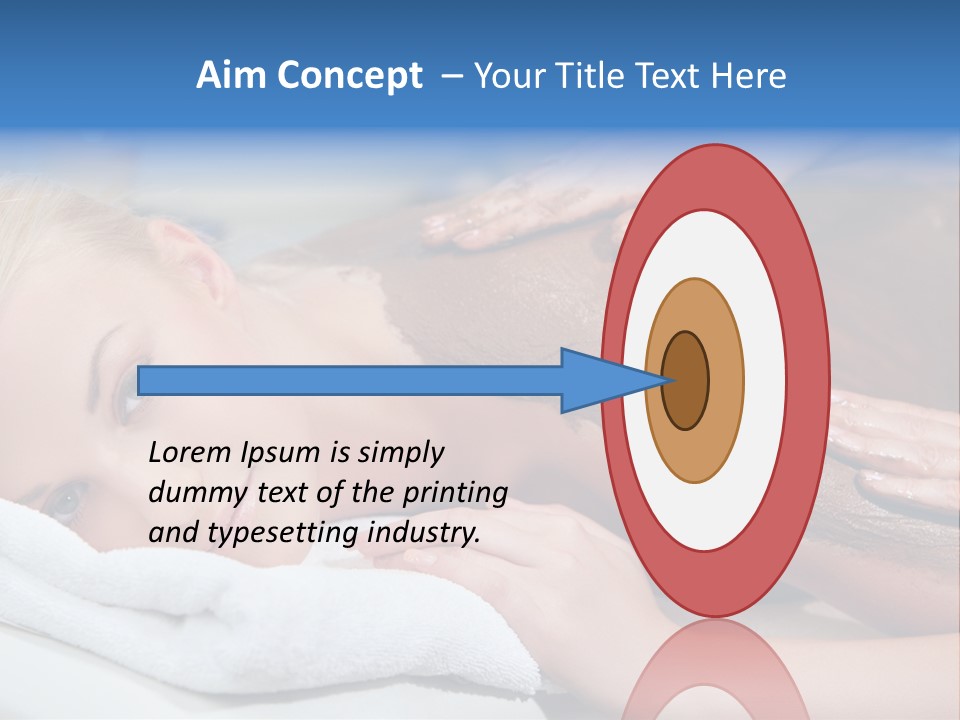 Aim Concept – Your Title Text Here

Lorem Ipsum is simply dummy text of the printing and typesetting industry.